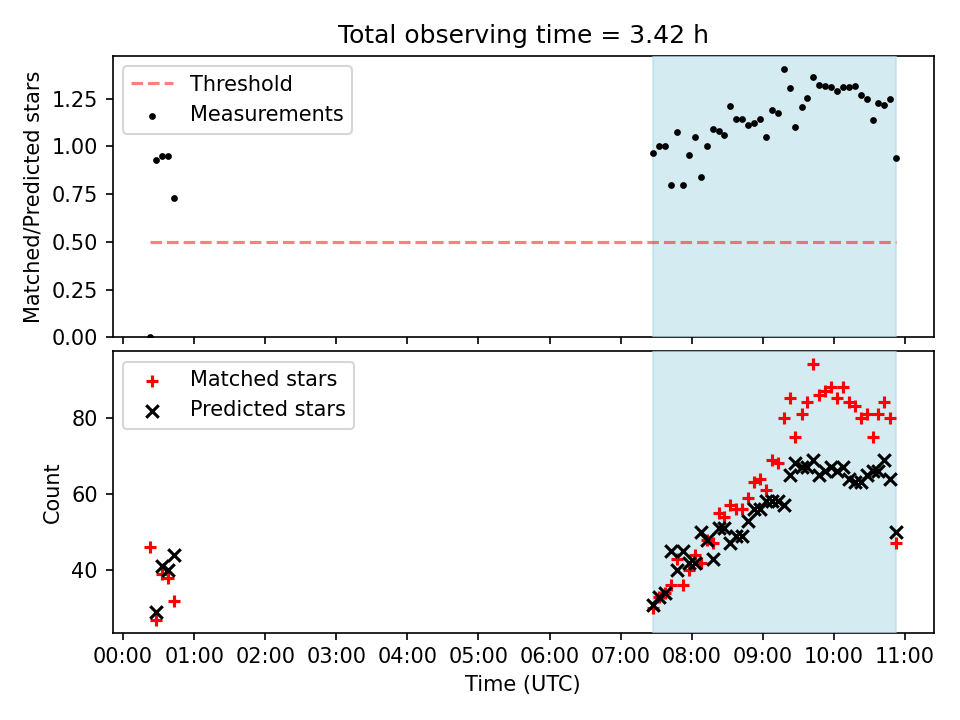 Total observing time = 3.42 h

Threshold
Measurements

Matched/Predicted stars

1.25
1.00
0.75
0.50
0.25
0.00

Matched stars
Predicted stars

Count

80
60
40

00:00 01:00 02:00 03:00 04:00 05:00 06:00 07:00 08:00 09:00 10:00 11:00

Time (UTC)